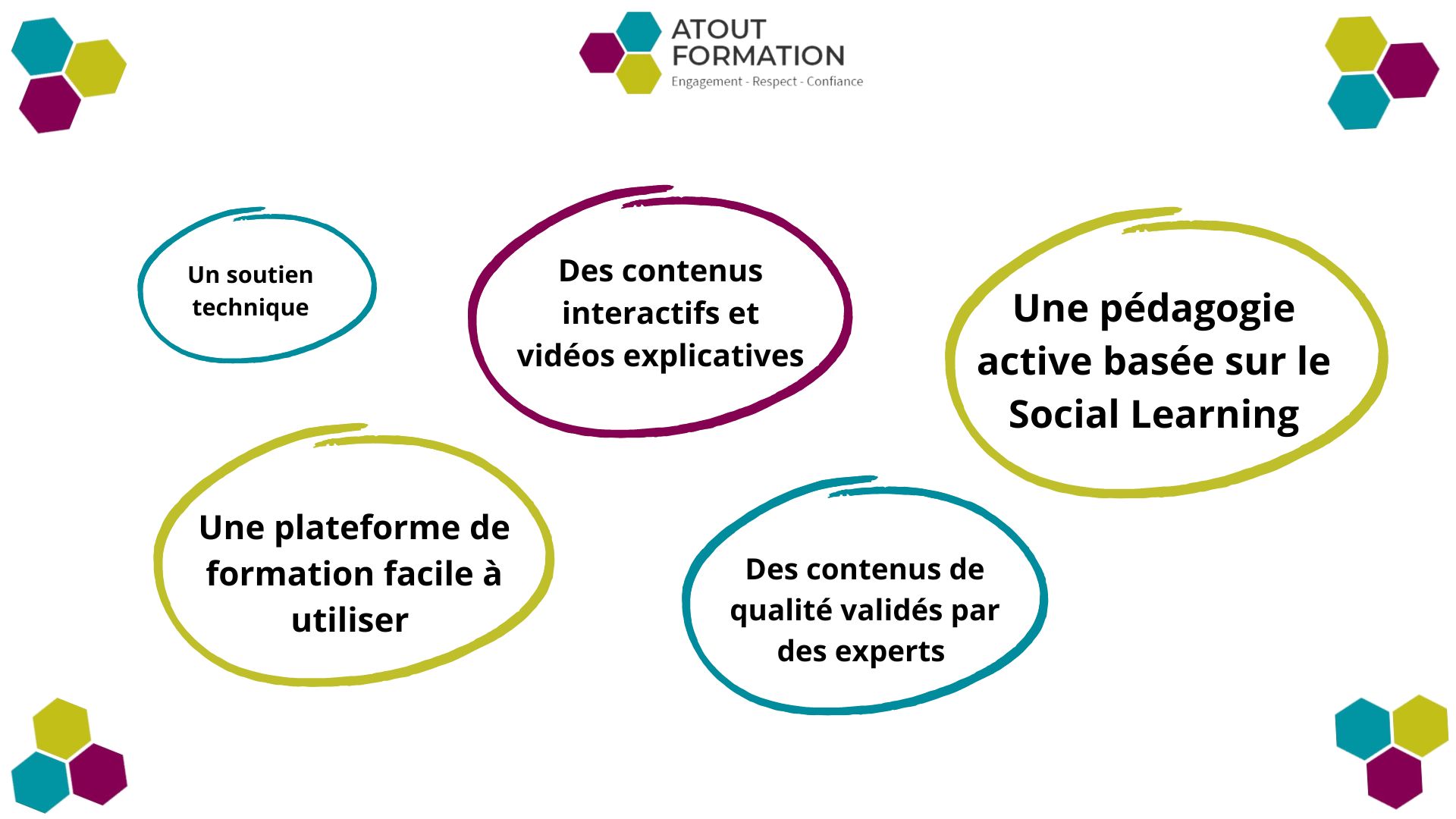 ATOUT
FORMATION
Engagement - Respect - Confiance

Un soutien technique

Des contenus interactifs et vidéos explicatives

Une pédagogie active basée sur le Social Learning

Une plateforme de formation facile à utiliser

Des contenus de qualité validés par des experts